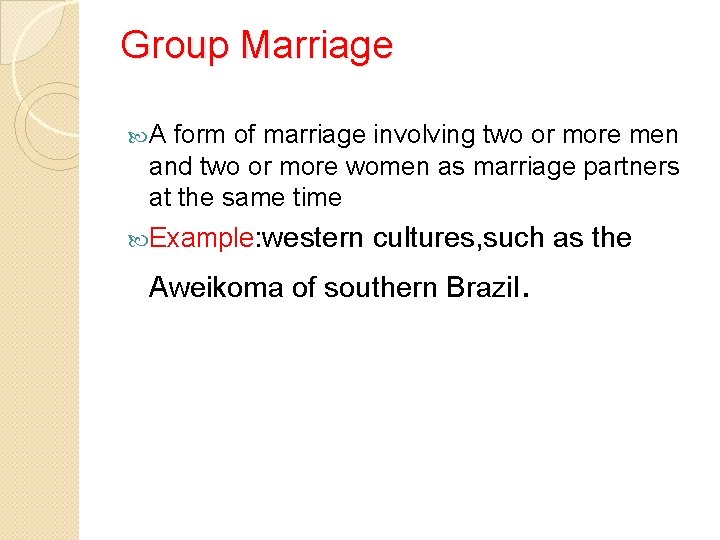 Group Marriage

A form of marriage involving two or more men and two or more women as marriage partners at the same time

Example:western cultures,such as the Aweikoma of southern Brazil.